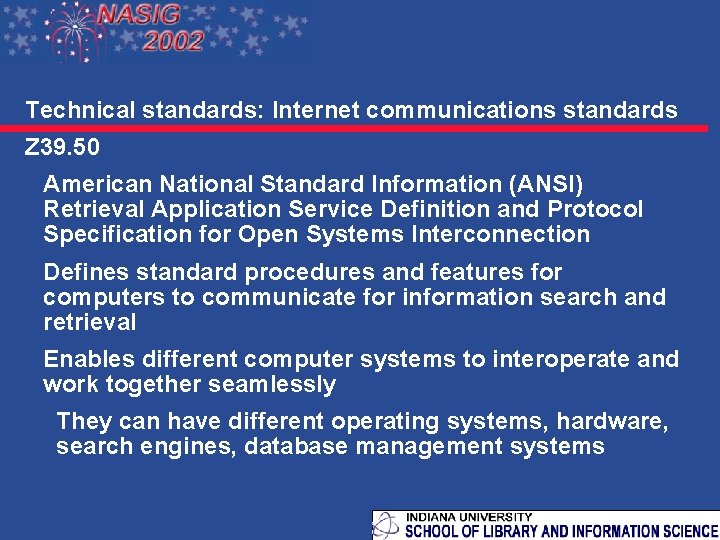 NASIG 2002

Technical standards: Internet communications standards

Z39.50

American National Standard Information (ANSI) Retrieval Application Service Definition and Protocol Specification for Open Systems Interconnection

Defines standard procedures and features for computers to communicate for information search and retrieval

Enables different computer systems to interoperate and work together seamlessly

They can have different operating systems, hardware, search engines, database management systems

INDIANA UNIVERSITY
SCHOOL OF LIBRARY AND INFORMATION SCIENCE